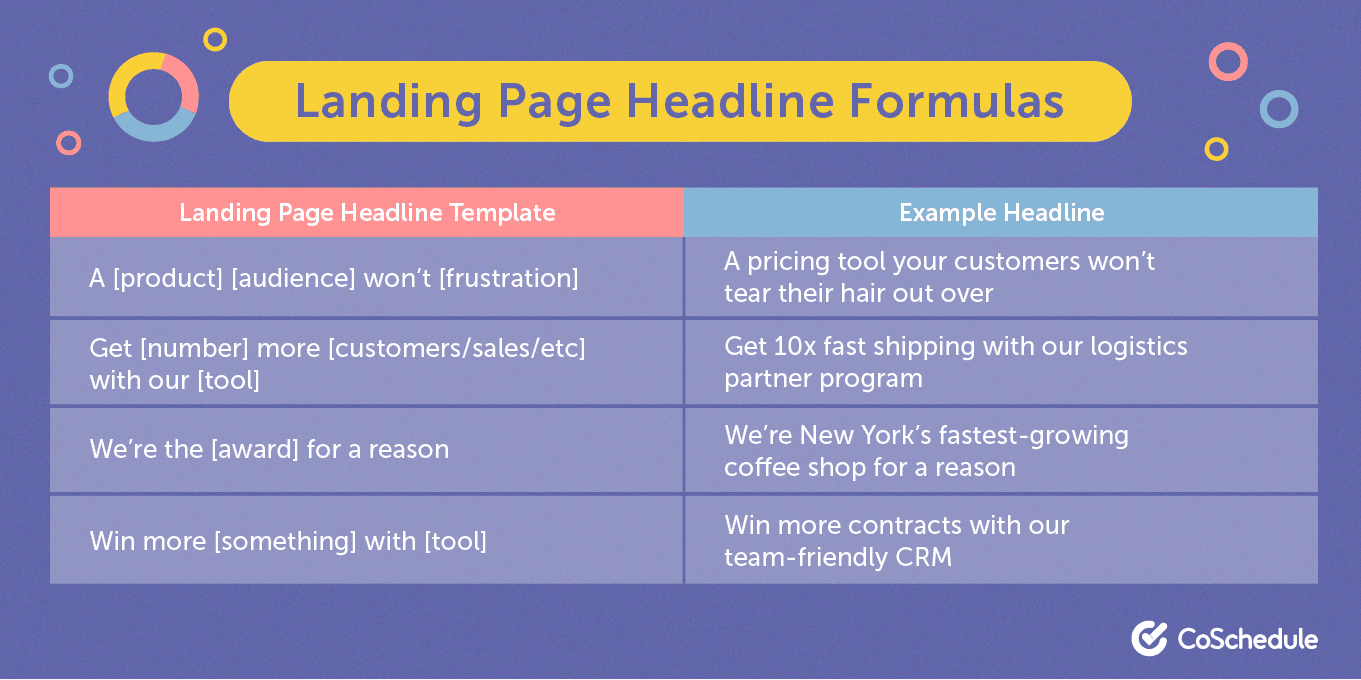 Landing Page Headline Formulas

| Landing Page Headline Template | Example Headline |
|---|---|
| A [product] [audience] won't [frustration] | A pricing tool your customers won't tear their hair out over |
| Get [number] more [customers/sales/etc] with our [tool] | Get 10x fast shipping with our logistics partner program |
| We're the [award] for a reason | We're New York's fastest-growing coffee shop for a reason |
| Win more [something] with [tool] | Win more contracts with our team-friendly CRM |

CoSchedule